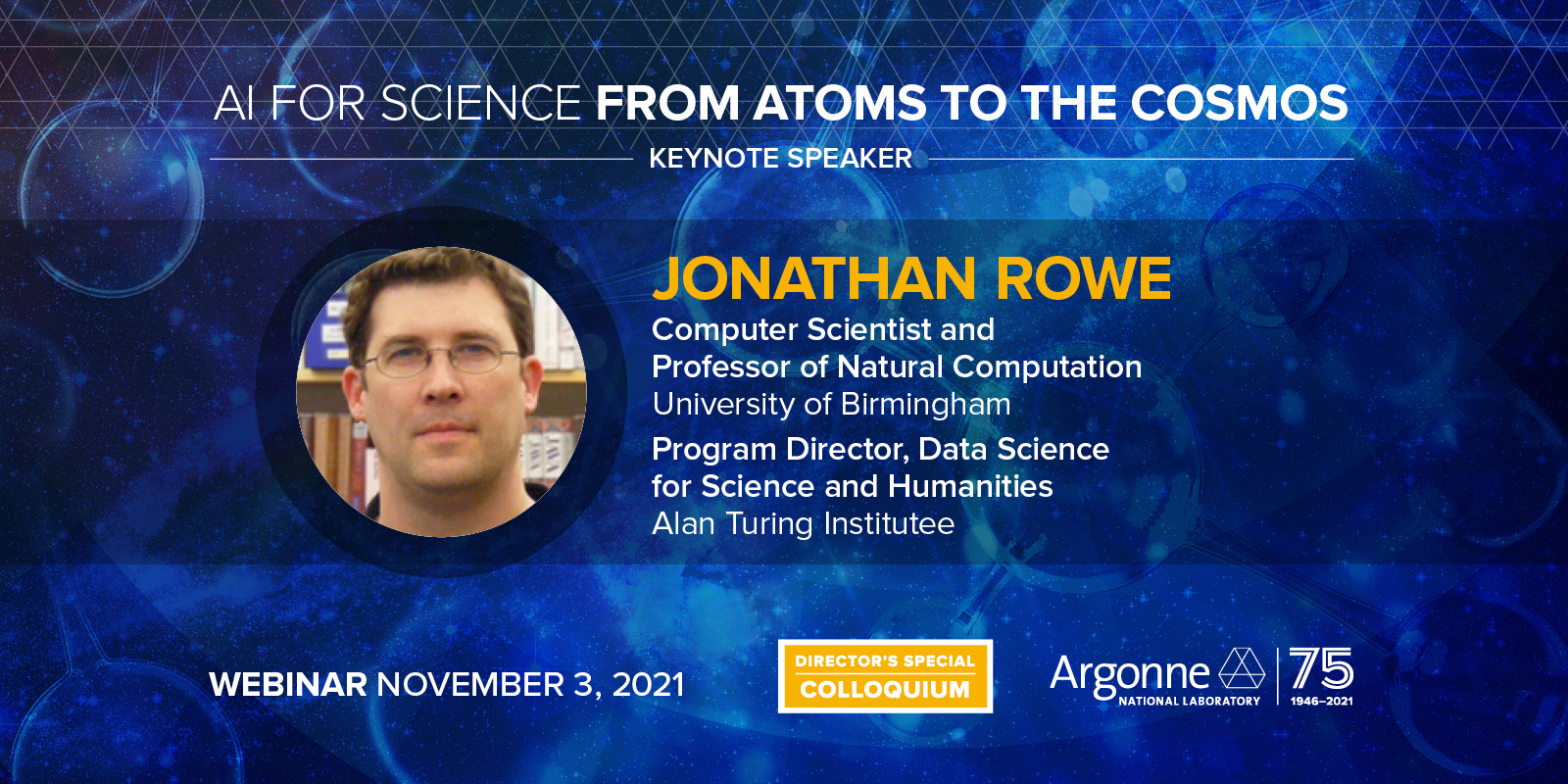 AI FOR SCIENCE FROM ATOMS TO THE COSMOS

KEYNOTE SPEAKER

JONATHAN ROWE

Computer Scientist and Professor of Natural Computation
University of Birmingham

Program Director, Data Science for Science and Humanities
Alan Turing Institutee

WEBINAR NOVEMBER 3, 2021

DIRECTOR'S SPECIAL
COLLOQUIUM

Argonne
NATIONAL LABORATORY

75
1946–2021